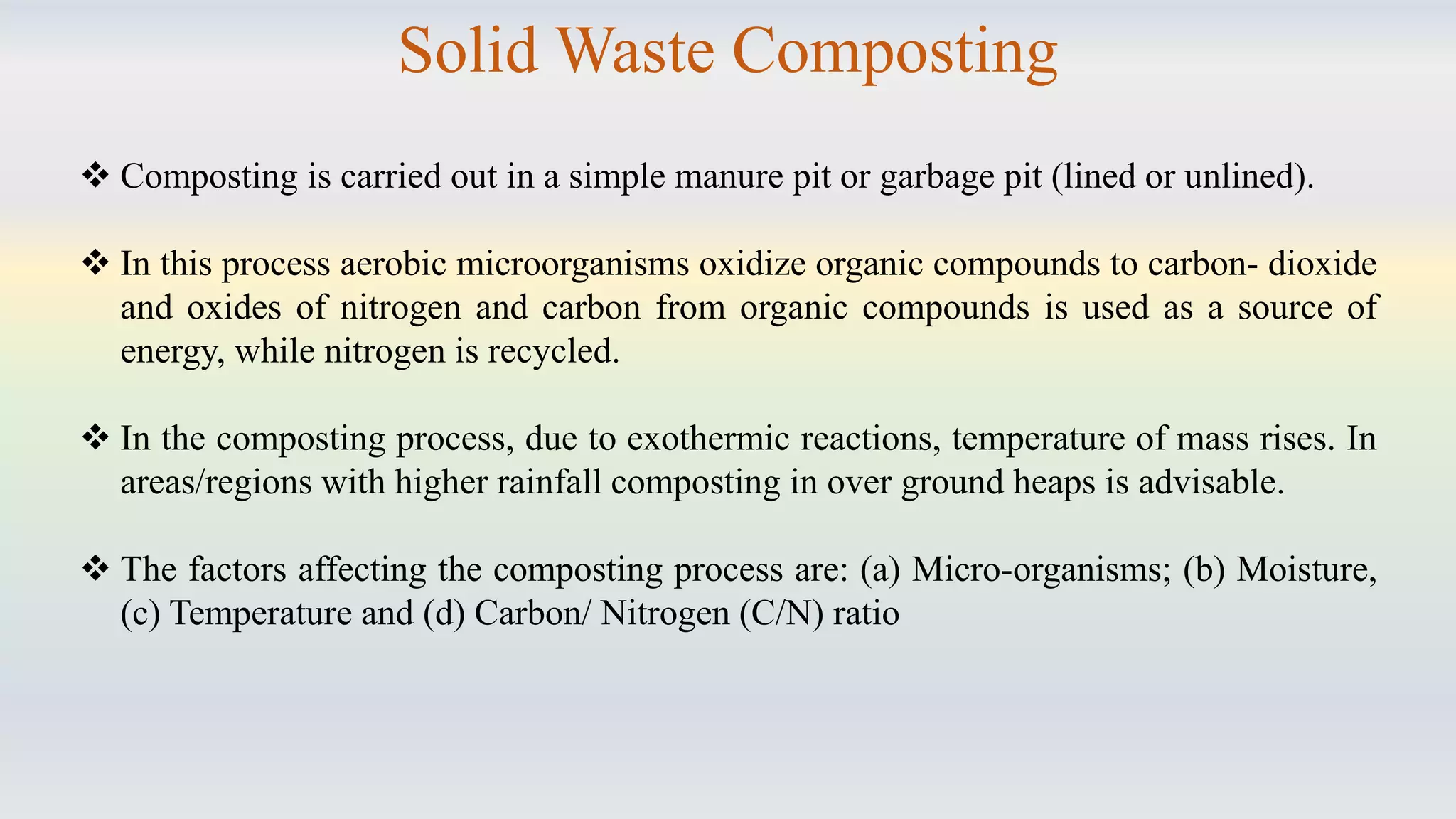 Solid Waste Composting

❖ Composting is carried out in a simple manure pit or garbage pit (lined or unlined).

❖ In this process aerobic microorganisms oxidize organic compounds to carbon- dioxide and oxides of nitrogen and carbon from organic compounds is used as a source of energy, while nitrogen is recycled.

❖ In the composting process, due to exothermic reactions, temperature of mass rises. In areas/regions with higher rainfall composting in over ground heaps is advisable.

❖ The factors affecting the composting process are: (a) Micro-organisms; (b) Moisture, (c) Temperature and (d) Carbon/ Nitrogen (C/N) ratio